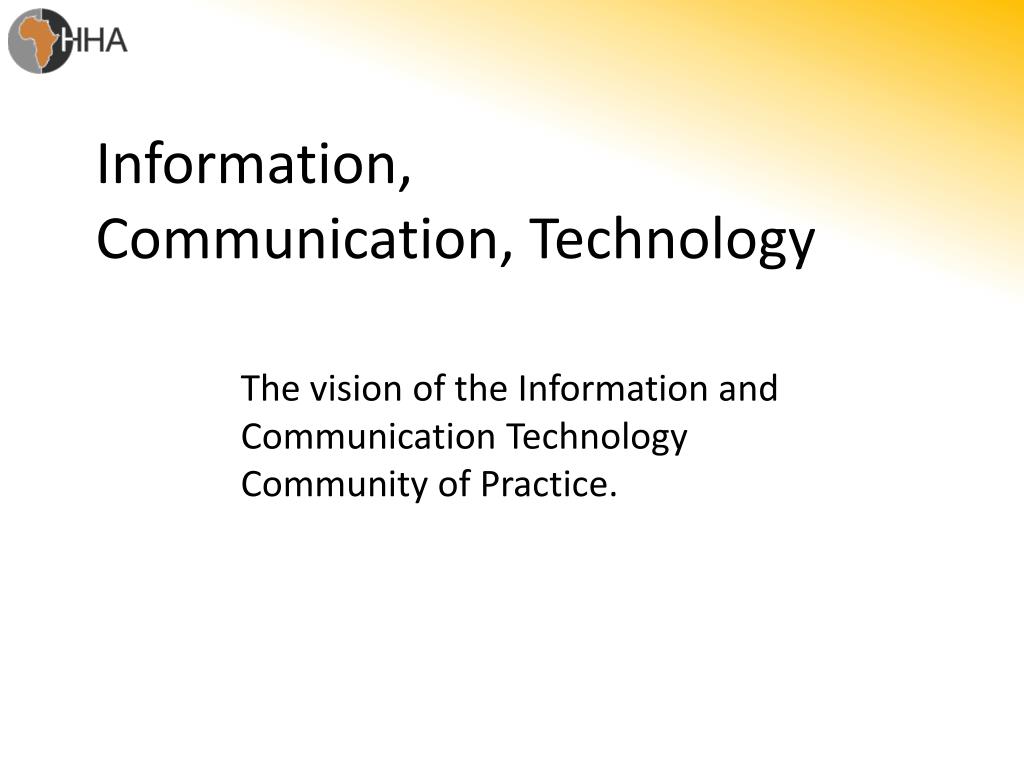 HHA

Information, Communication, Technology

The vision of the Information and Communication Technology Community of Practice.